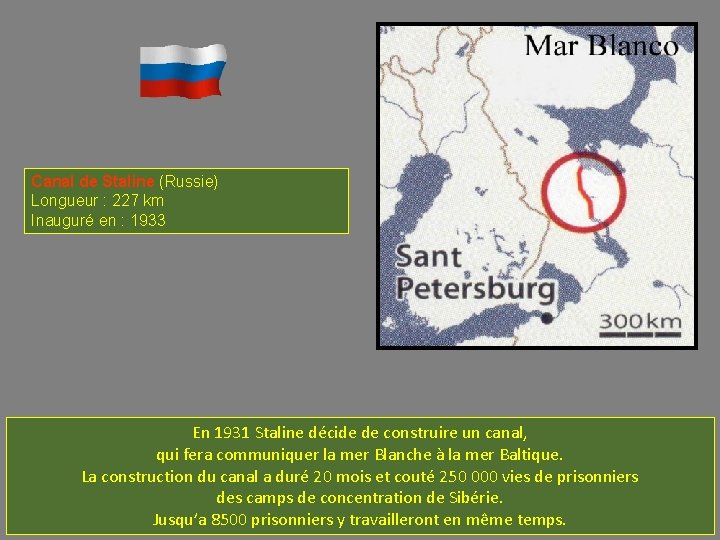 Canal de Staline (Russie)
Longueur : 227 km
Inauguré en : 1933

Mar Blanco

Sant Petersburg

300 km

En 1931 Staline décide de construire un canal, qui fera communiquer la mer Blanche à la mer Baltique. La construction du canal a duré 20 mois et couté 250 000 vies de prisonniers des camps de concentration de Sibérie. Jusqu'a 8500 prisonniers y travailleront en même temps.